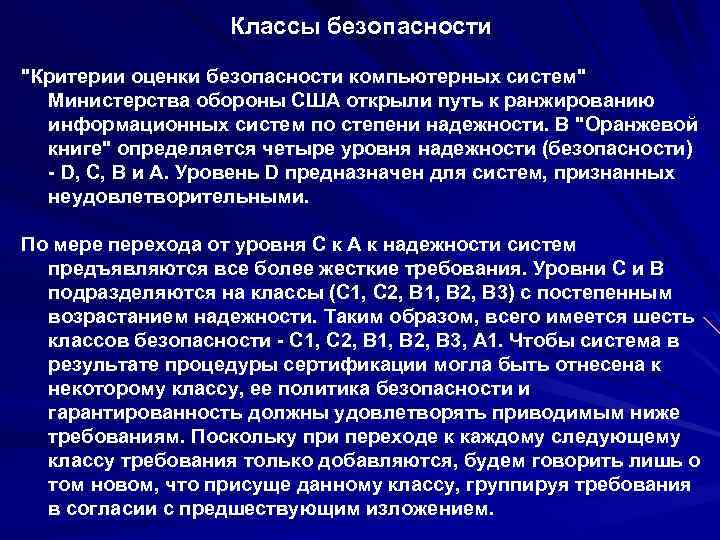 Классы безопасности

"Критерии оценки безопасности компьютерных систем" Министерства обороны США открыли путь к ранжированию информационных систем по степени надежности. В "Оранжевой книге" определяется четыре уровня надежности (безопасности) - D, C, B и A. Уровень D предназначен для систем, признанных неудовлетворительными.

По мере перехода от уровня C к A к надежности систем предъявляются все более жесткие требования. Уровни C и B подразделяются на классы (C1, C2, B1, B2, B3) с постепенным возрастанием надежности. Таким образом, всего имеется шесть классов безопасности - C1, C2, B1, B2, B3, A1. Чтобы система в результате процедуры сертификации могла быть отнесена к некоторому классу, ее политика безопасности и гарантированность должны удовлетворять приводимым ниже требованиям. Поскольку при переходе к каждому следующему классу требования только добавляются, будем говорить лишь о том новом, что присуще данному классу, группируя требования в согласии с предшествующим изложением.